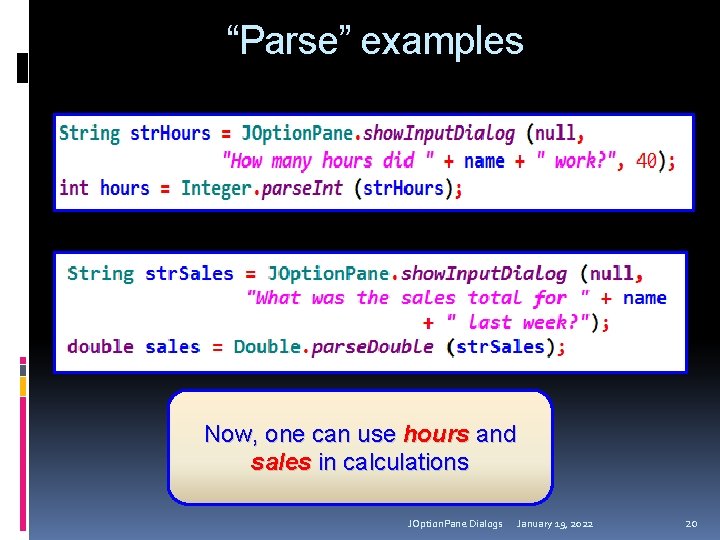 “Parse” examples

String strHours = JOptionPane.showInputDialog (null, "How many hours did " + name + " work?", 40);
int hours = Integer.parseInt (strHours);

String strSales = JOptionPane.showInputDialog (null, "What was the sales total for " + name + " last week?");
double sales = Double.parseDouble (strSales);

Now, one can use hours and sales in calculations

JOptionPane Dialogs January 19, 2022 20